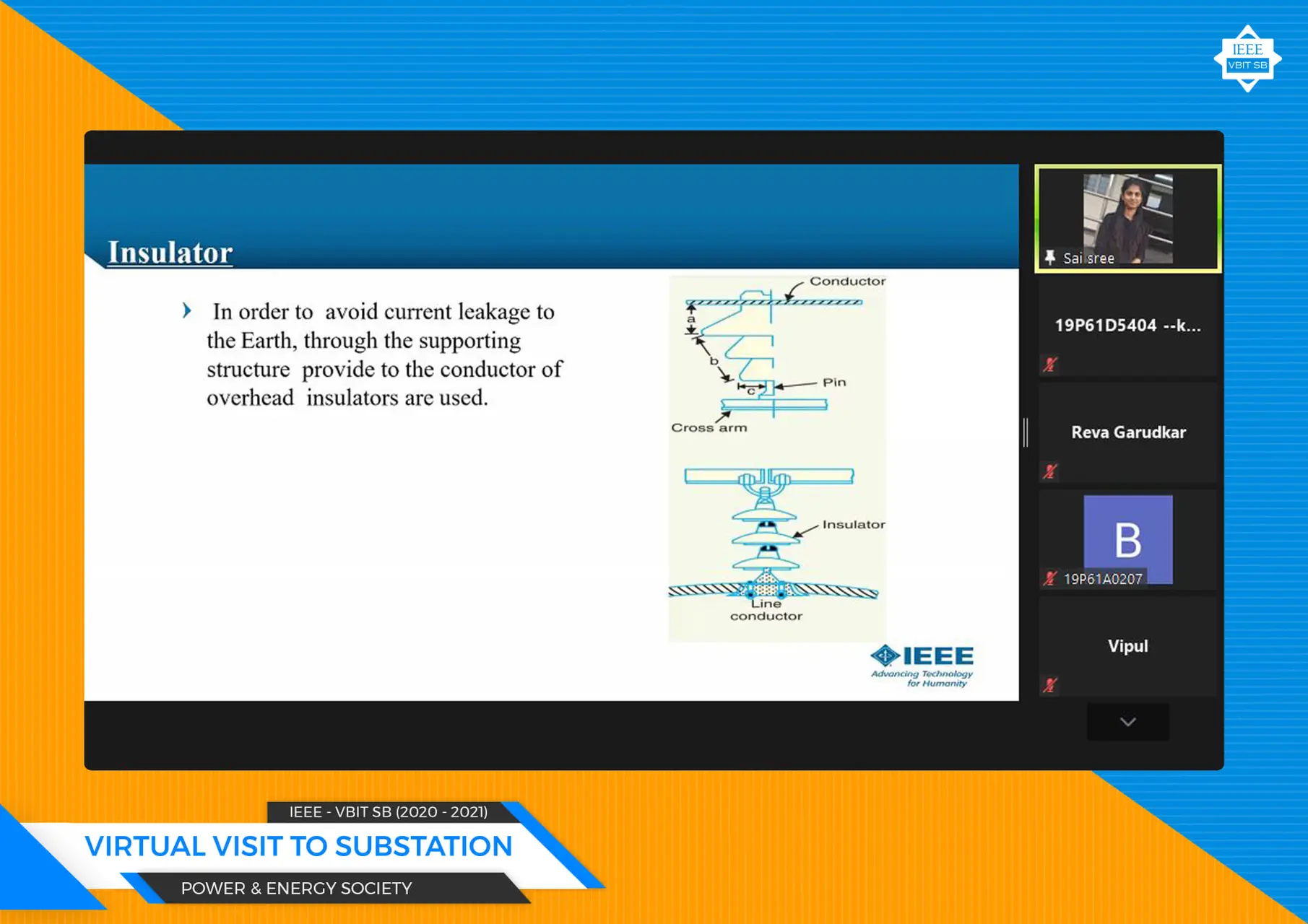 IEEE
VBIT SB

Insulator

In order to avoid current leakage to the Earth, through the supporting structure provide to the conductor of overhead insulators are used.

Conductor
a
b
c
Pin
Cross arm
Insulator
Line conductor

IEEE
Advancing Technology for Humanity

Sai sree

19P61D5404 --k...

Reva Garudkar

B
19P61A0207

Vipul

IEEE - VBIT SB (2020 - 2021)
VIRTUAL VISIT TO SUBSTATION
POWER & ENERGY SOCIETY